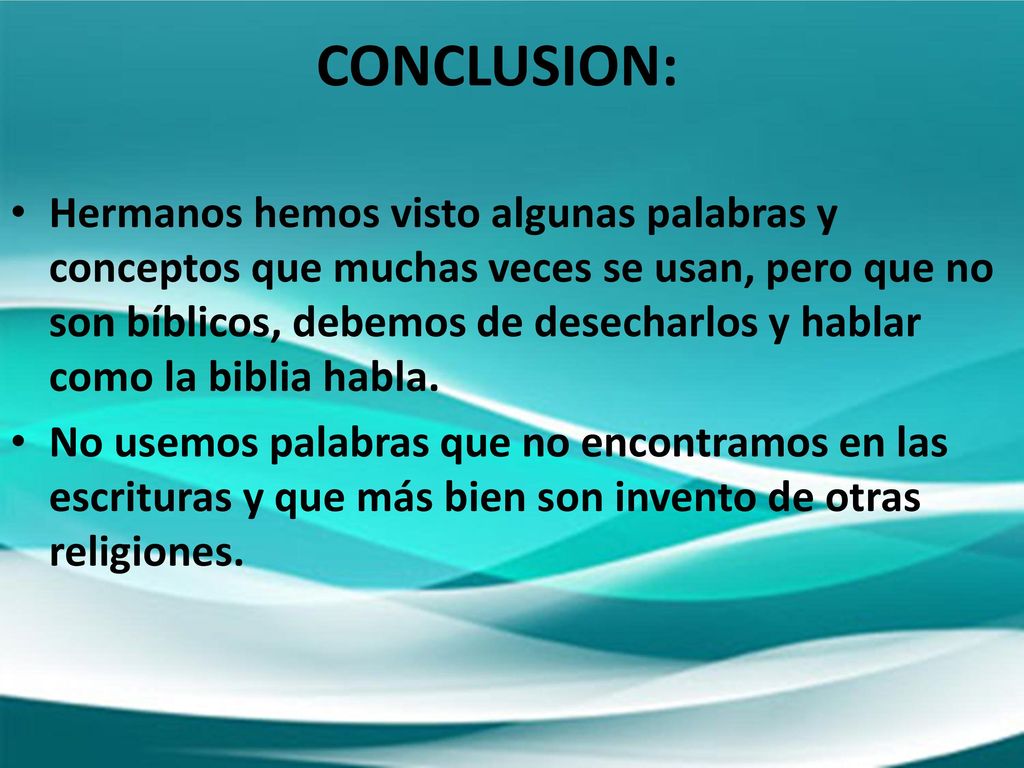 CONCLUSION:

• Hermanos hemos visto algunas palabras y conceptos que muchas veces se usan, pero que no son bíblicos, debemos de desecharlos y hablar como la biblia habla.

• No usemos palabras que no encontramos en las escrituras y que más bien son invento de otras religiones.